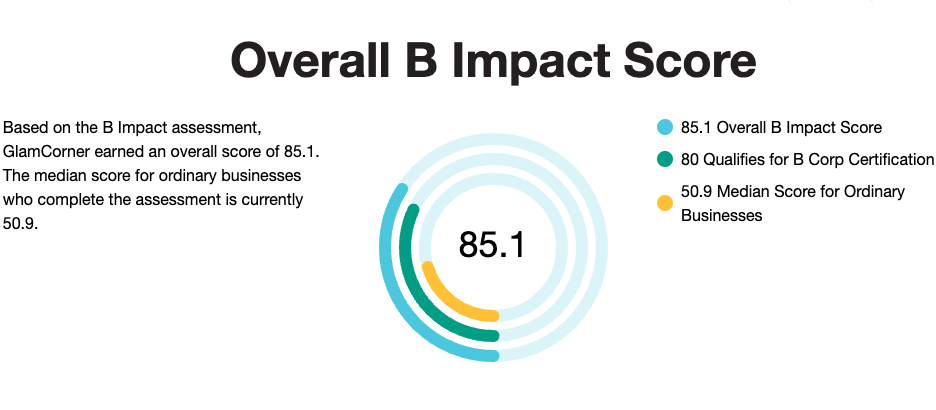 Overall B Impact Score

Based on the B Impact assessment, GlamCorner earned an overall score of 85.1. The median score for ordinary businesses who complete the assessment is currently 50.9.

85.1

85.1 Overall B Impact Score
80 Qualifies for B Corp Certification
50.9 Median Score for Ordinary Businesses